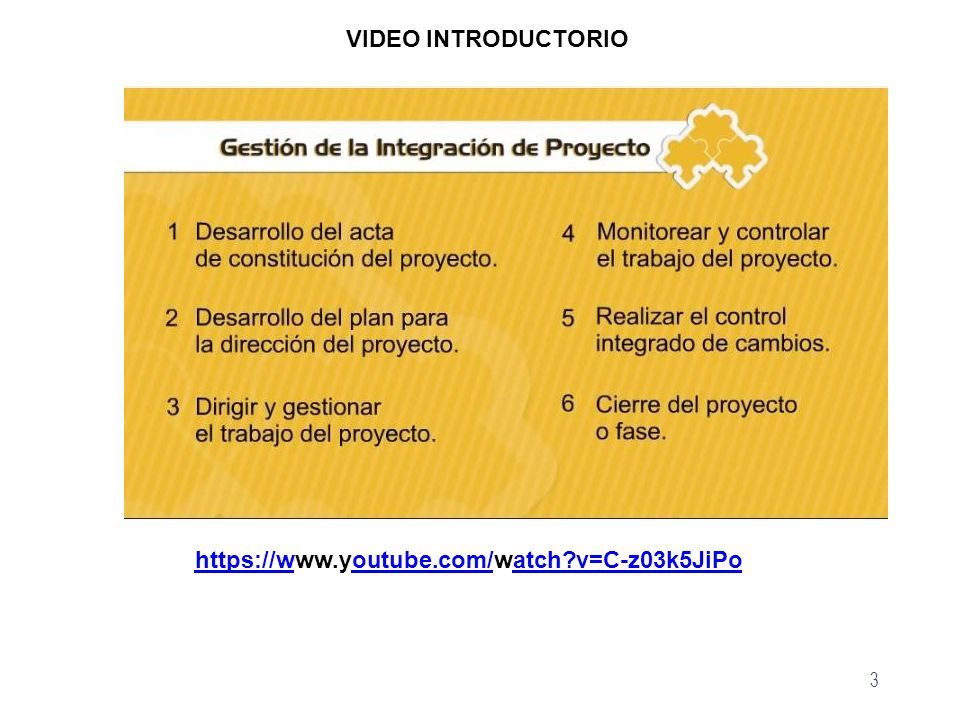 VIDEO INTRODUCTORIO

Gestión de la Integración de Proyecto

1 Desarrollo del acta de constitución del proyecto.

2 Desarrollo del plan para la dirección del proyecto.

3 Dirigir y gestionar el trabajo del proyecto.

4 Monitorear y controlar el trabajo del proyecto.

5 Realizar el control integrado de cambios.

6 Cierre del proyecto o fase.

https://www.youtube.com/watch?v=C-z03k5JiPo

3